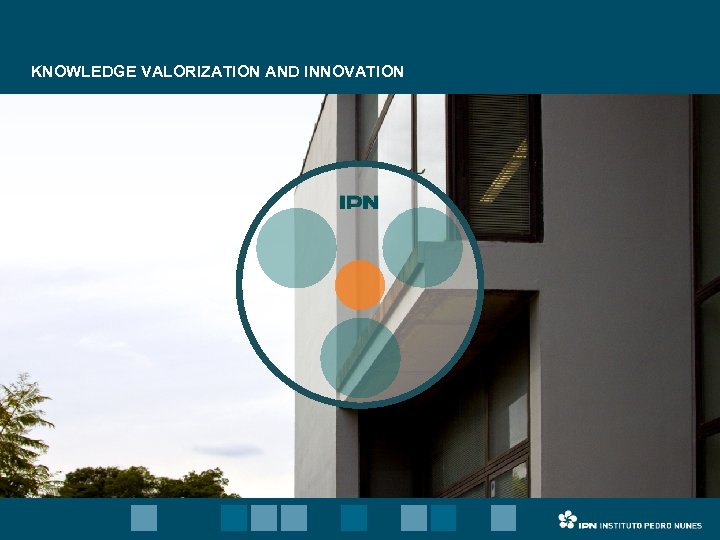 KNOWLEDGE VALORIZATION AND INNOVATION

IPN

IPN INSTITUTO PEDRO NUNES